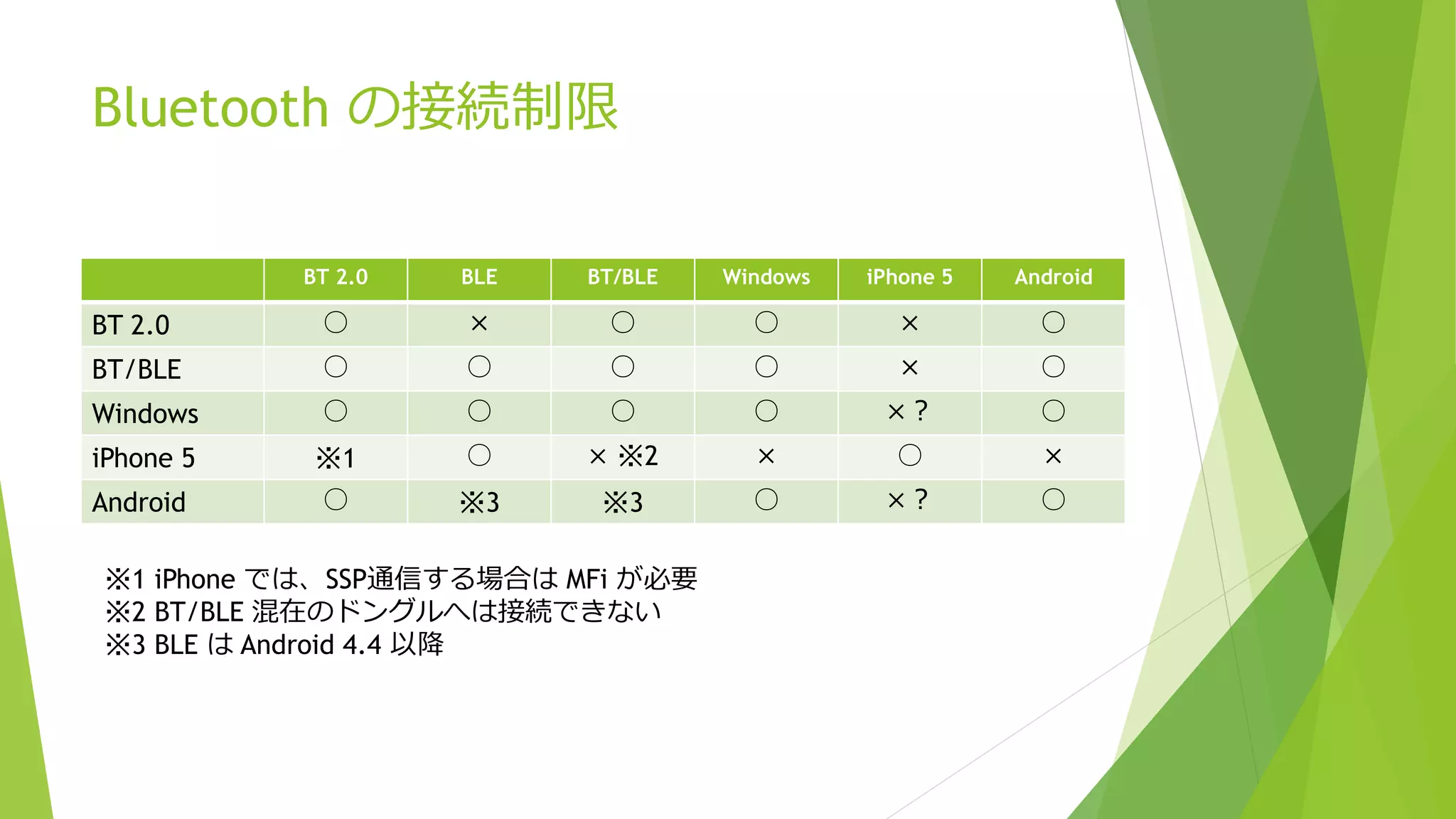 Bluetooth の接続制限

| | BT 2.0 | BLE | BT/BLE | Windows | iPhone 5 | Android |
|---|---|---|---|---|---|---|
| BT 2.0 | ○ | × | ○ | ○ | × | ○ |
| BT/BLE | ○ | ○ | ○ | ○ | × | ○ |
| Windows | ○ | ○ | ○ | ○ | × ? | ○ |
| iPhone 5 | ※1 | ○ | × ※2 | × | ○ | × |
| Android | ○ | ※3 | ※3 | ○ | × ? | ○ |

※1 iPhone では、SSP通信する場合は MFi が必要
※2 BT/BLE 混在のドングルへは接続できない
※3 BLE は Android 4.4 以降